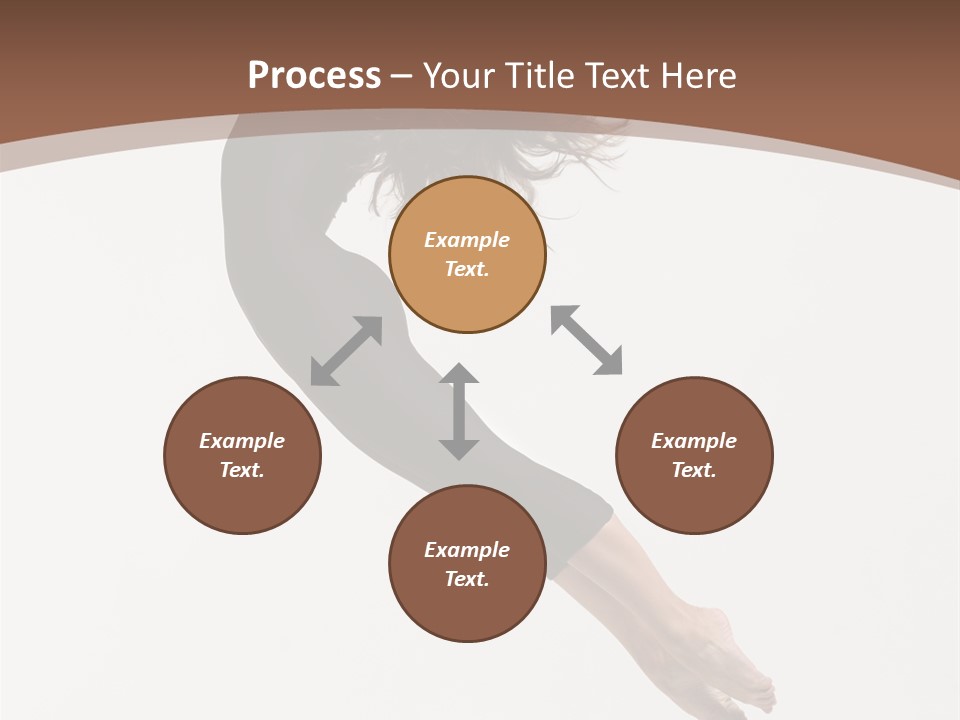 Process – Your Title Text Here

Example Text.

Example Text.

Example Text.

Example Text.